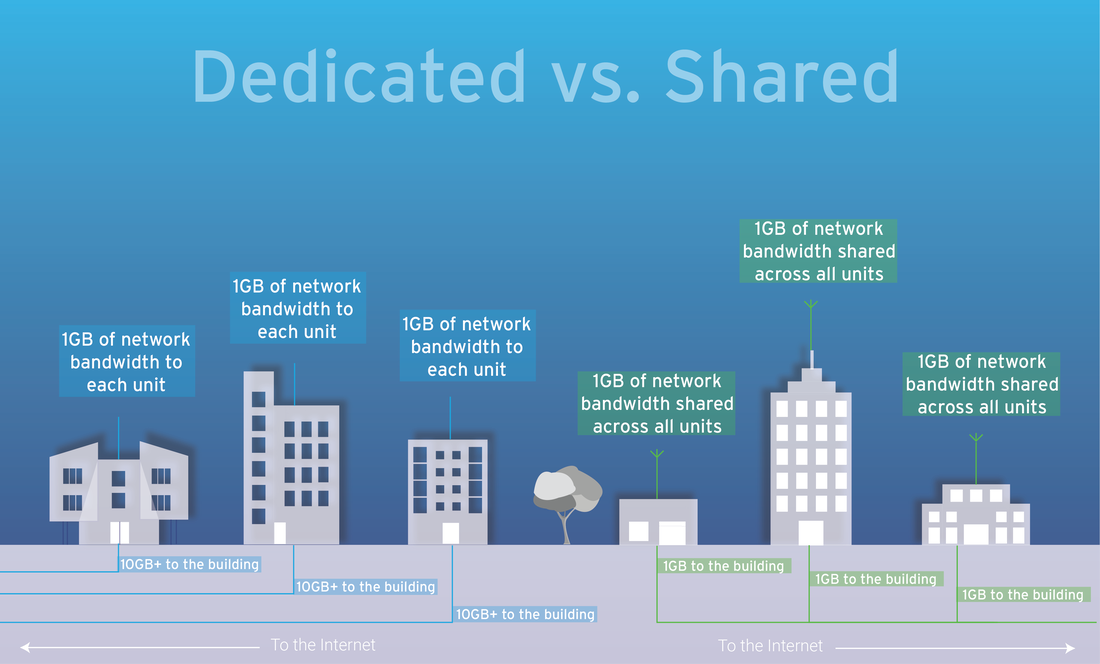 Dedicated vs. Shared

1GB of network bandwidth to each unit

1GB of network bandwidth to each unit

1GB of network bandwidth to each unit

1GB of network bandwidth shared across all units

1GB of network bandwidth shared across all units

1GB of network bandwidth shared across all units

10GB+ to the building

10GB+ to the building

10GB+ to the building

1GB to the building

1GB to the building

1GB to the building

To the Internet

To the Internet